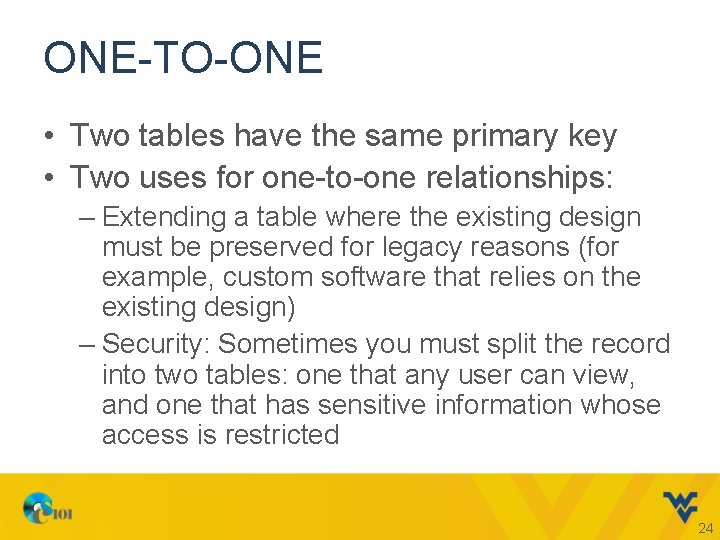 ONE-TO-ONE

• Two tables have the same primary key
• Two uses for one-to-one relationships:
– Extending a table where the existing design must be preserved for legacy reasons (for example, custom software that relies on the existing design)
– Security: Sometimes you must split the record into two tables: one that any user can view, and one that has sensitive information whose access is restricted

CS101

24